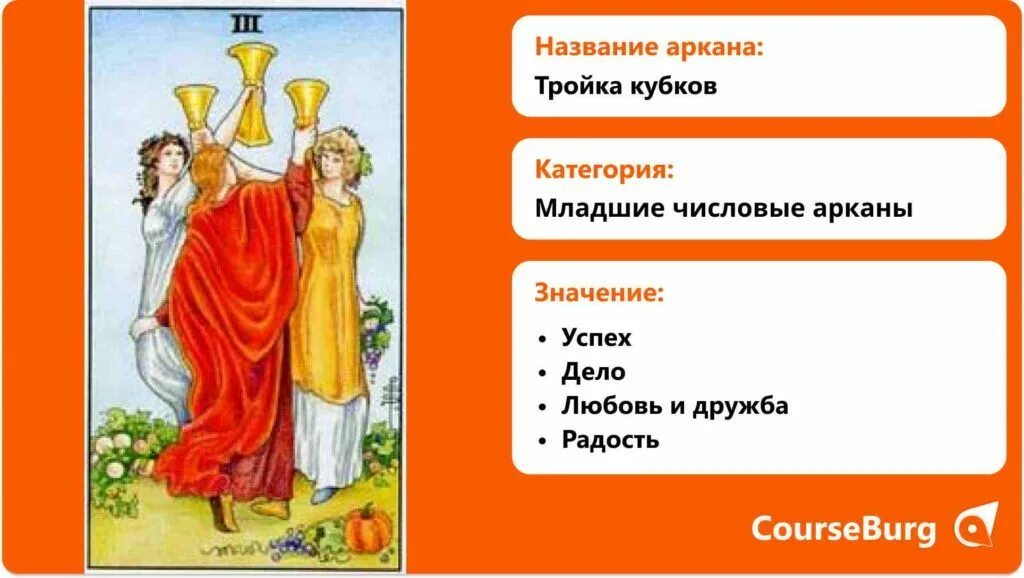 III

Название аркана:
Тройка кубков

Категория:
Младшие числовые арканы

Значение:
• Успех
• Дело
• Любовь и дружба
• Радость

CourseBurg